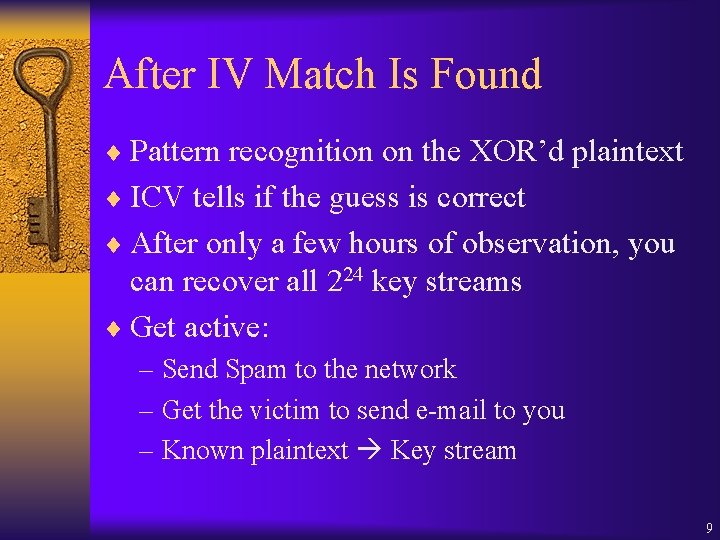 After IV Match Is Found

♦ Pattern recognition on the XOR'd plaintext
♦ ICV tells if the guess is correct
♦ After only a few hours of observation, you can recover all $2^{24}$ key streams
♦ Get active:
– Send Spam to the network
– Get the victim to send e-mail to you
– Known plaintext → Key stream

9